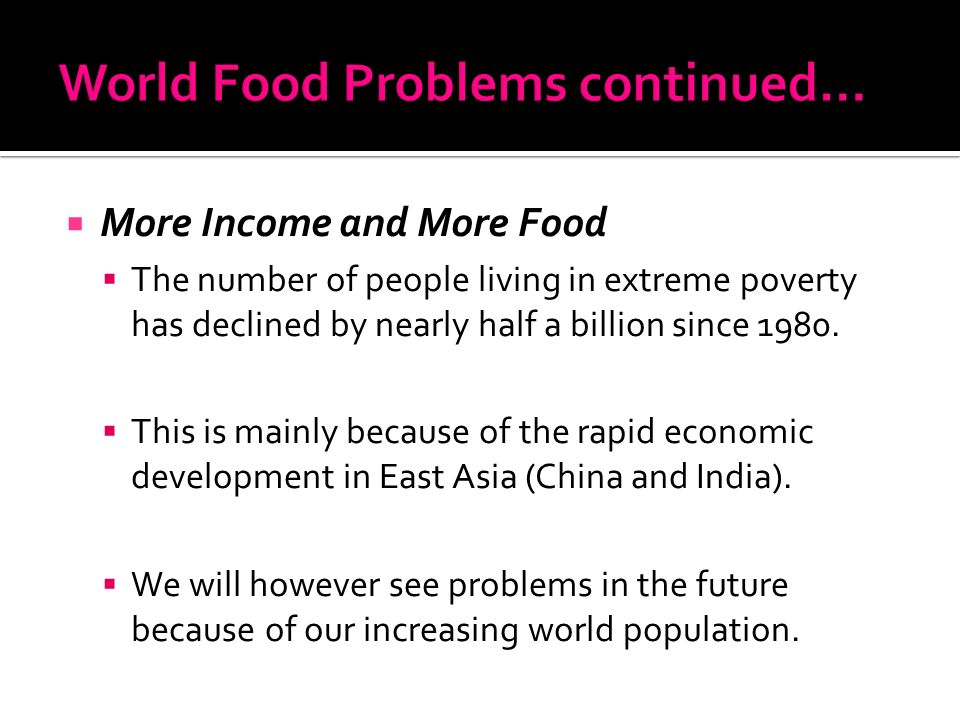 World Food Problems continued…

More Income and More Food

The number of people living in extreme poverty has declined by nearly half a billion since 1980.

This is mainly because of the rapid economic development in East Asia (China and India).

We will however see problems in the future because of our increasing world population.